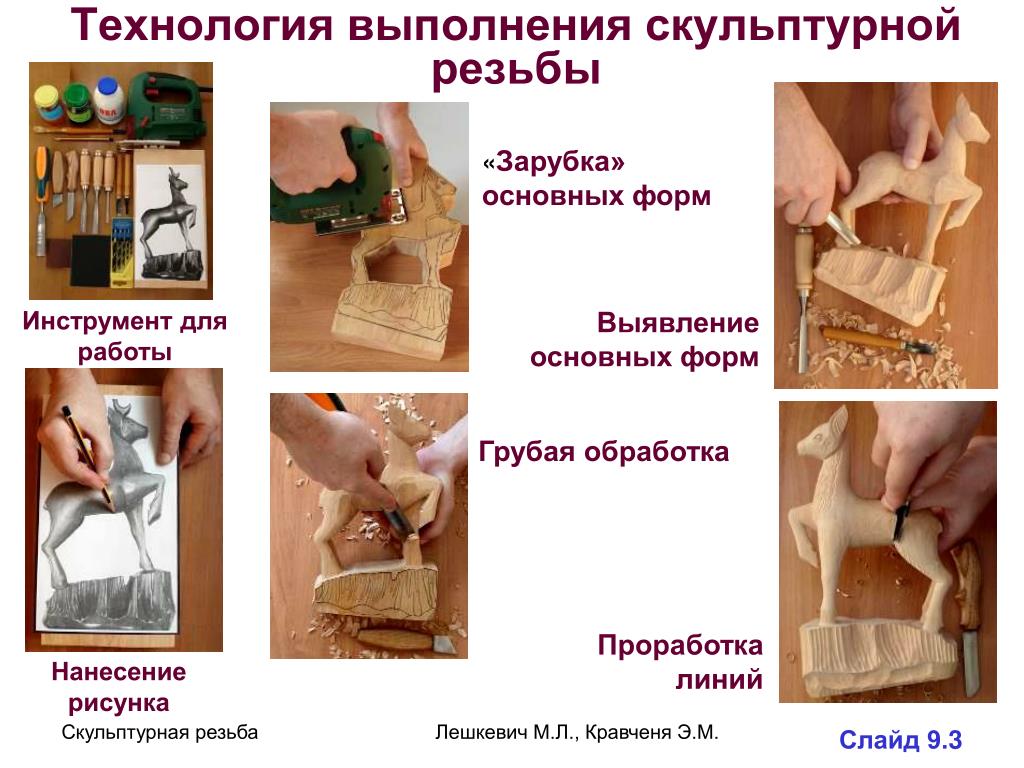 Технология выполнения скульптурной резьбы

Инструмент для работы

«Зарубка» основных форм

Выявление основных форм

Нанесение рисунка

Грубая обработка

Проработка линий

Скульптурная резьба

Лешкевич М.Л., Кравченя Э.М.

Слайд 9.3